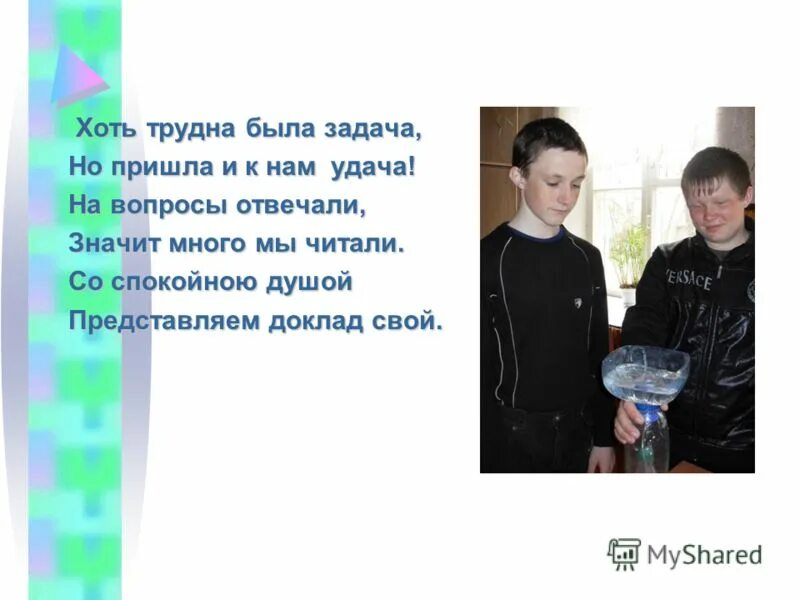 Хоть трудна была задача,
Но пришла и к нам удача!
На вопросы отвечали,
Значит много мы читали.
Со спокойною душой
Представляем доклад свой.

VERSACE

MyShared